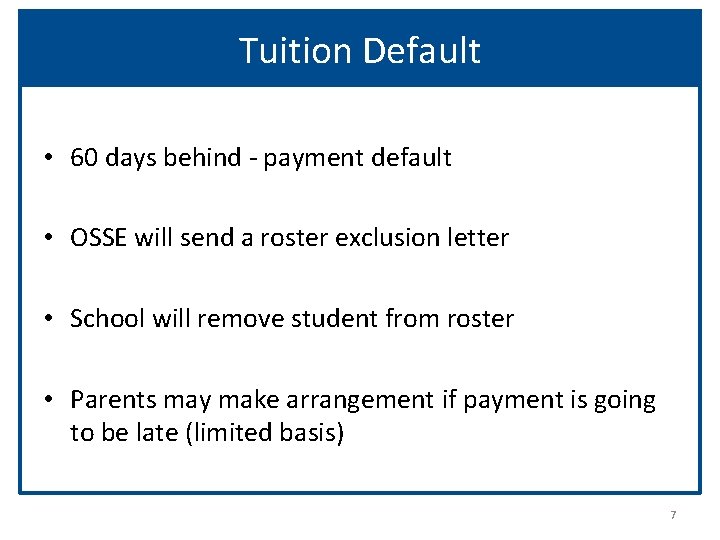 Tuition Default

• 60 days behind - payment default

• OSSE will send a roster exclusion letter

• School will remove student from roster

• Parents may make arrangement if payment is going to be late (limited basis)

7